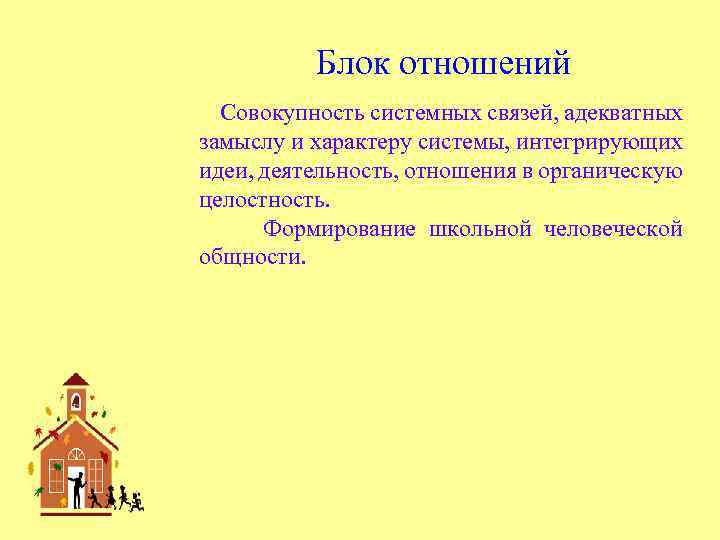 Блок отношений

Совокупность системных связей, адекватных замыслу и характеру системы, интегрирующих идеи, деятельность, отношения в органическую целостность.

Формирование школьной человеческой общности.